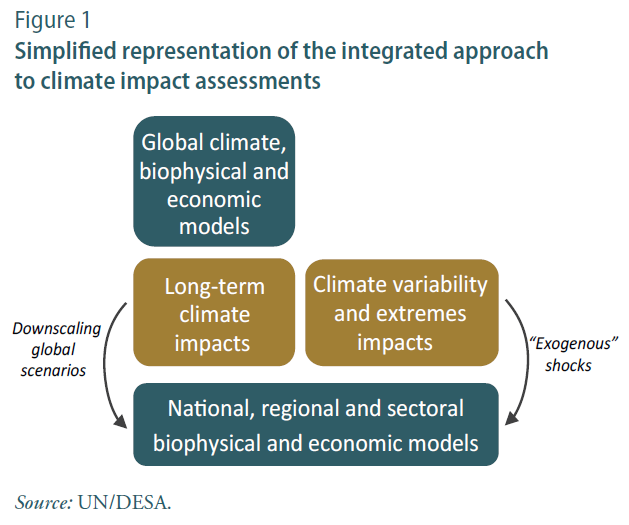 Figure 1
Simplified representation of the integrated approach to climate impact assessments

Global climate, biophysical and economic models

Long-term climate impacts

Climate variability and extremes impacts

Downscaling global scenarios

"Exogenous" shocks

National, regional and sectoral biophysical and economic models

Source: UN/DESA.